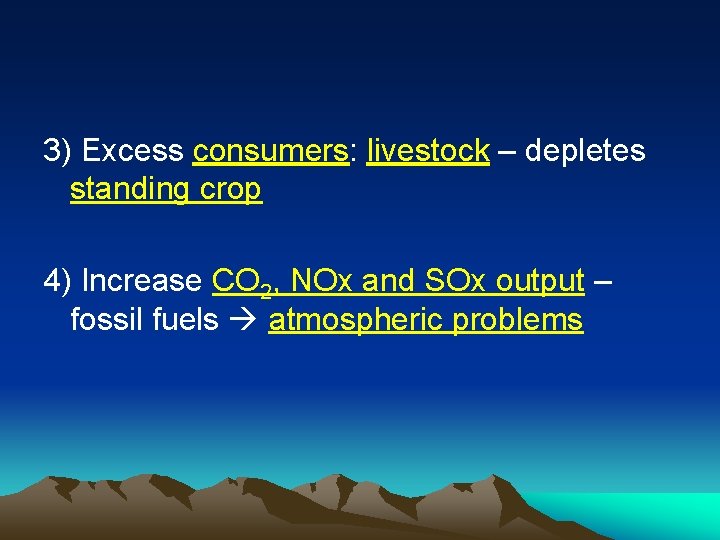 3) Excess consumers: livestock – depletes standing crop

4) Increase $CO_2$, NOx and SOx output – fossil fuels → atmospheric problems